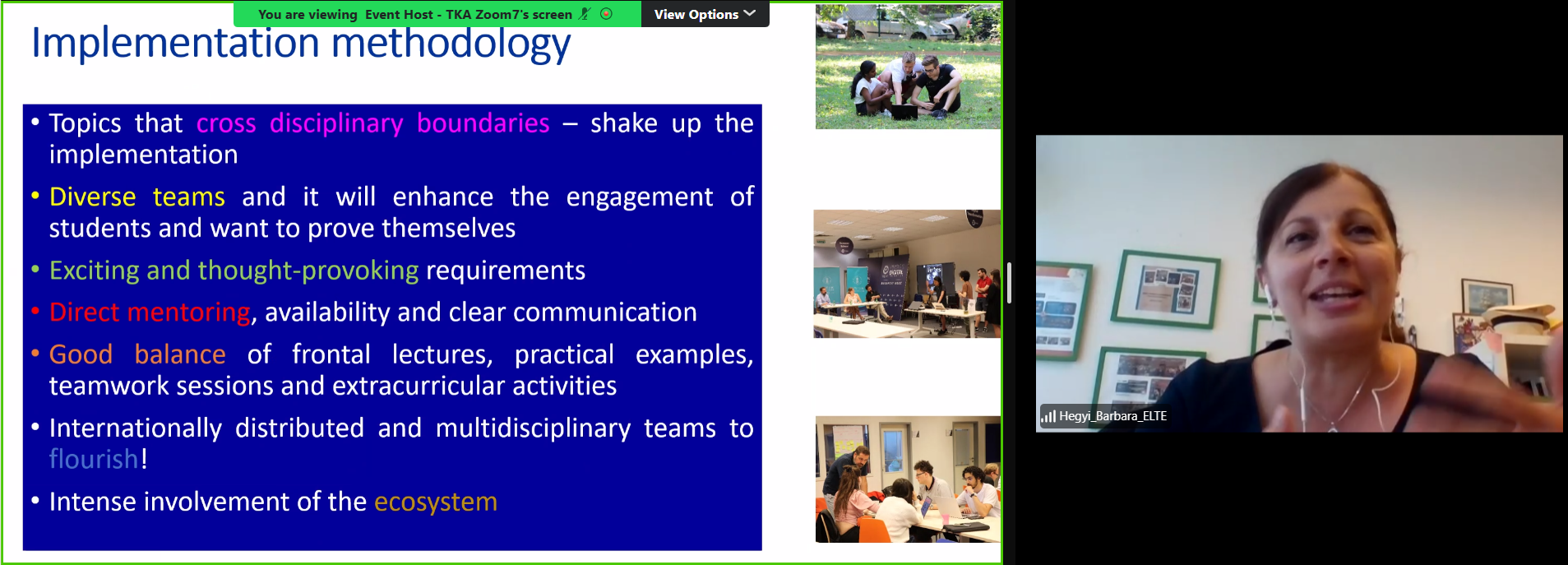 You are viewing Event Host - TKA Zoom7's screen

View Options

Implementation methodology

• Topics that cross disciplinary boundaries – shake up the implementation

• Diverse teams and it will enhance the engagement of students and want to prove themselves

• Exciting and thought-provoking requirements

• Direct mentoring, availability and clear communication

• Good balance of frontal lectures, practical examples, teamwork sessions and extracurricular activities

• Internationally distributed and multidisciplinary teams to flourish!

• Intense involvement of the ecosystem

Hegyi_Barbara_ELTE